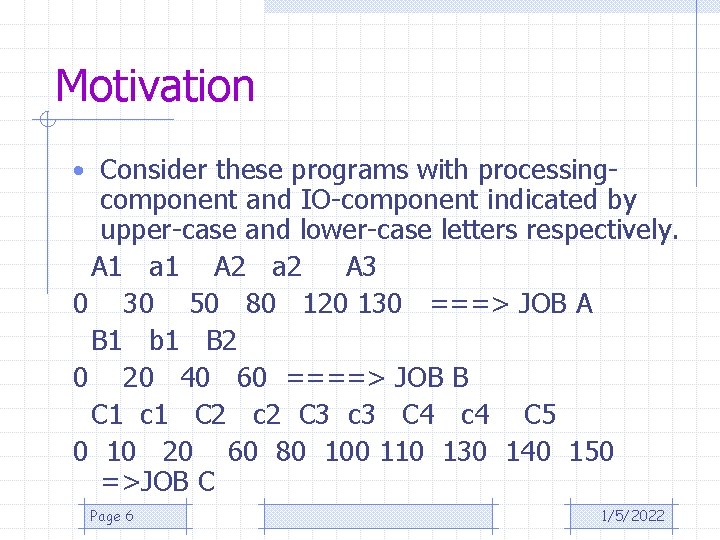 Motivation

• Consider these programs with processing-component and IO-component indicated by upper-case and lower-case letters respectively.

A1 a1 A2 a2 A3
0 30 50 80 120 130 ===> JOB A
B1 b1 B2
0 20 40 60 ====> JOB B
C1 c1 C2 c2 C3 c3 C4 c4 C5
0 10 20 60 80 100 110 130 140 150 =>JOB C

Page 6

1/5/2022